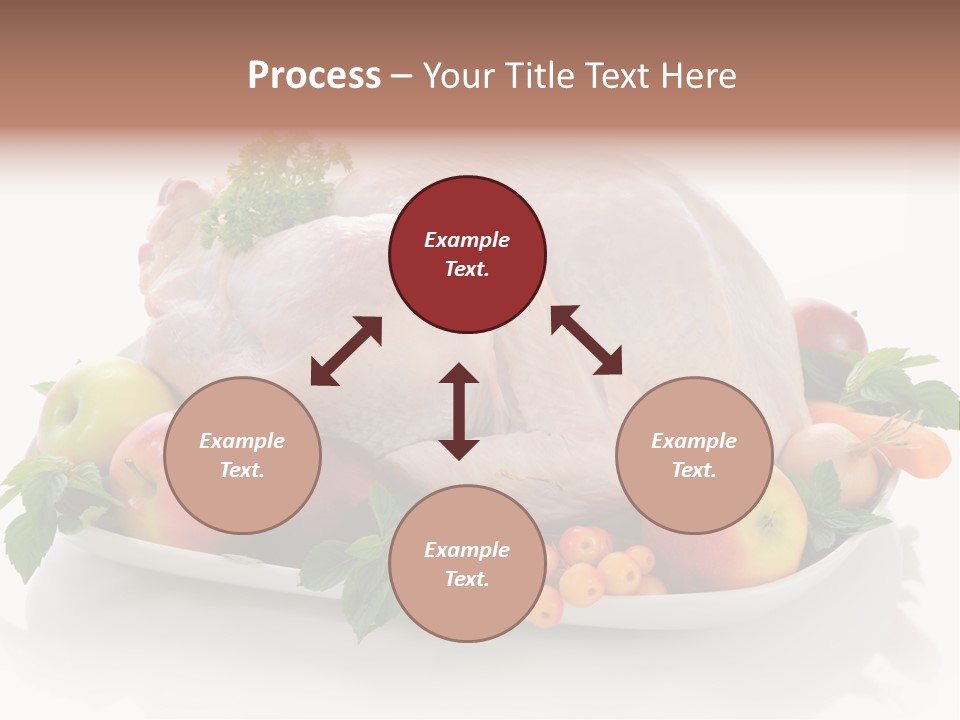 Process – Your Title Text Here

Example Text.

Example Text.

Example Text.

Example Text.